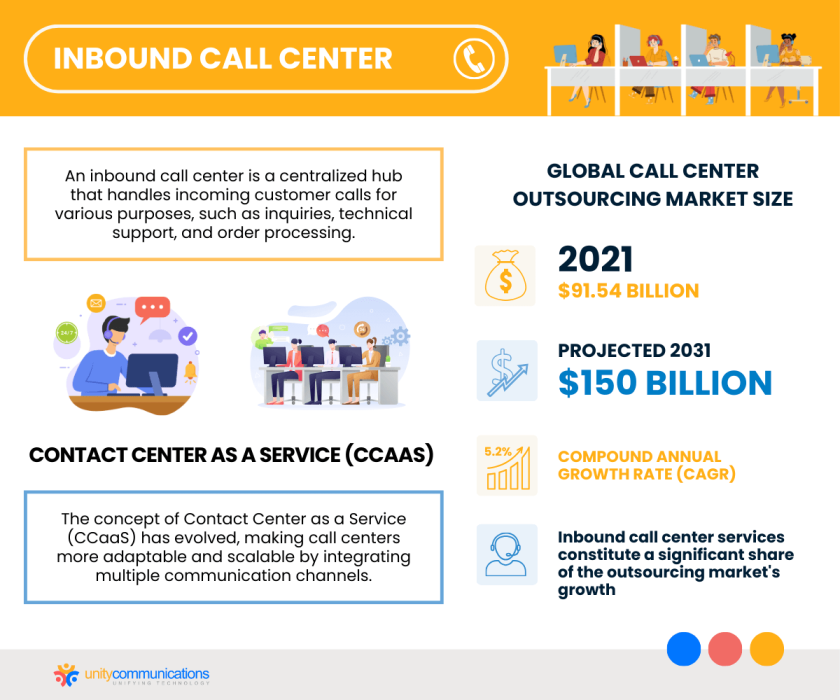 INBOUND CALL CENTER

An inbound call center is a centralized hub that handles incoming customer calls for various purposes, such as inquiries, technical support, and order processing.

24/7

CONTACT CENTER AS A SERVICE (CCAAS)

The concept of Contact Center as a Service (CCaaS) has evolved, making call centers more adaptable and scalable by integrating multiple communication channels.

GLOBAL CALL CENTER OUTSOURCING MARKET SIZE

2021
$91.54 BILLION

PROJECTED 2031
$150 BILLION

5.2%
COMPOUND ANNUAL GROWTH RATE (CAGR)

Inbound call center services constitute a significant share of the outsourcing market's growth

unitycommunications
UNIFYING TECHNOLOGY